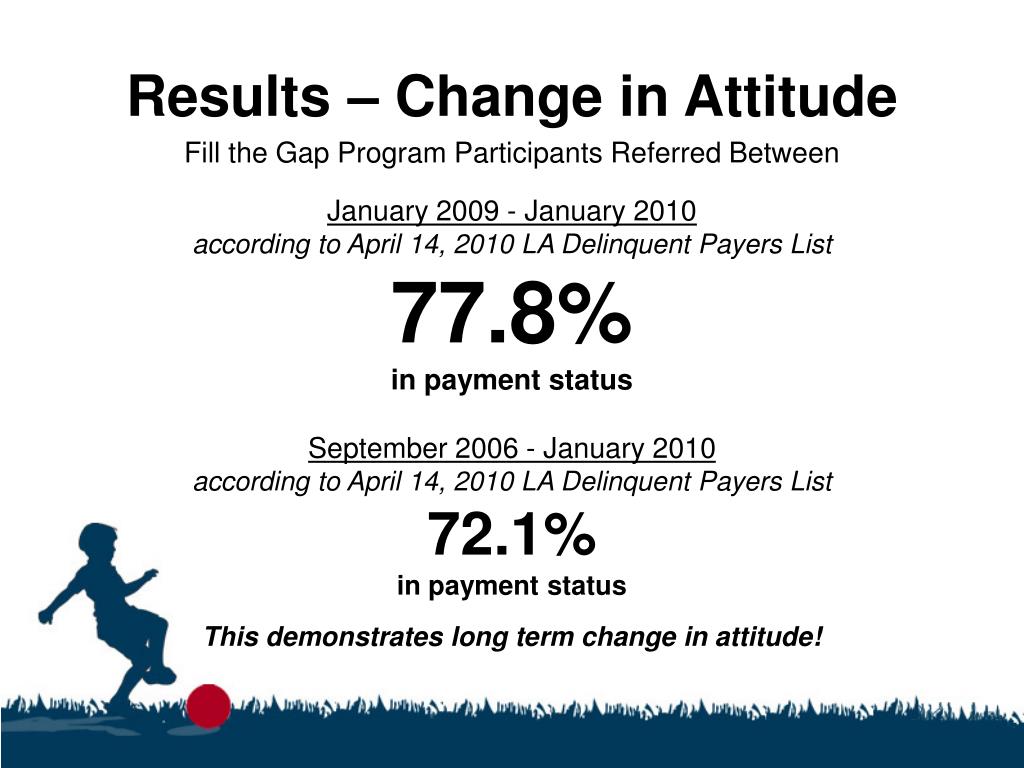 Results – Change in Attitude

Fill the Gap Program Participants Referred Between

January 2009 - January 2010
according to April 14, 2010 LA Delinquent Payers List

77.8%
in payment status

September 2006 - January 2010
according to April 14, 2010 LA Delinquent Payers List

72.1%
in payment status

This demonstrates long term change in attitude!